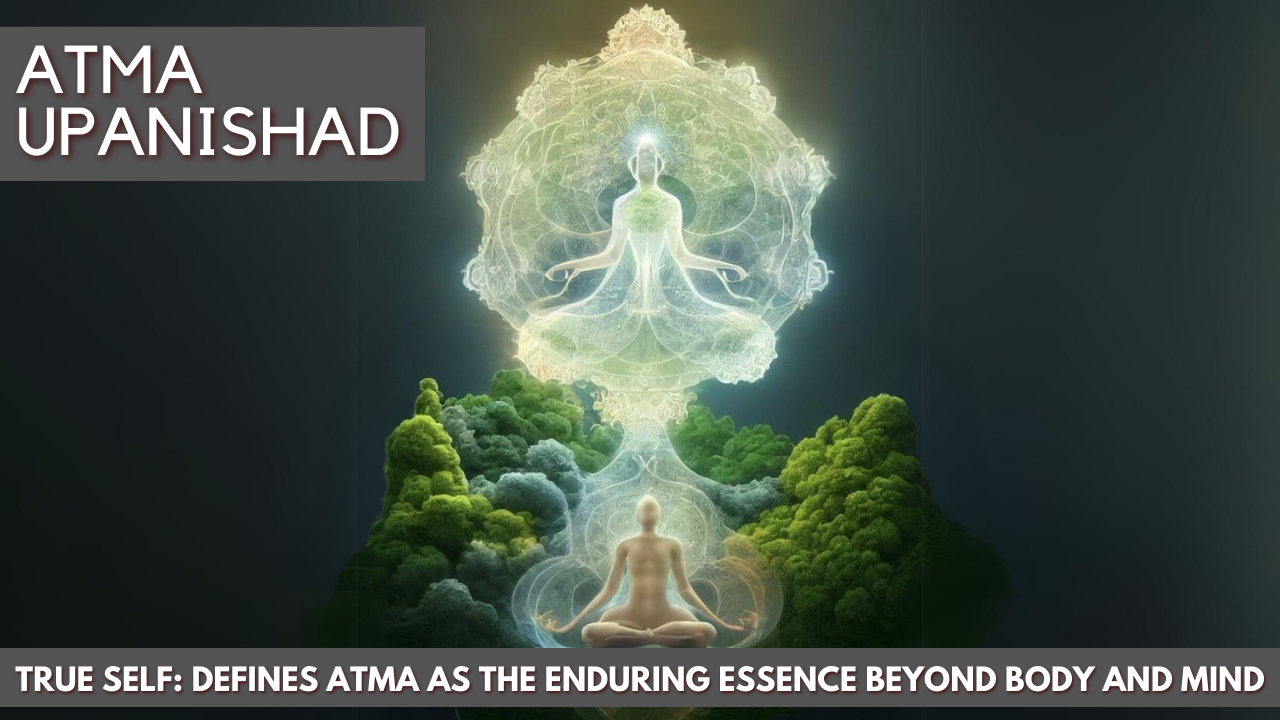 ATMA UPANISHAD

TRUE SELF: DEFINES ATMA AS THE ENDURING ESSENCE BEYOND BODY AND MIND